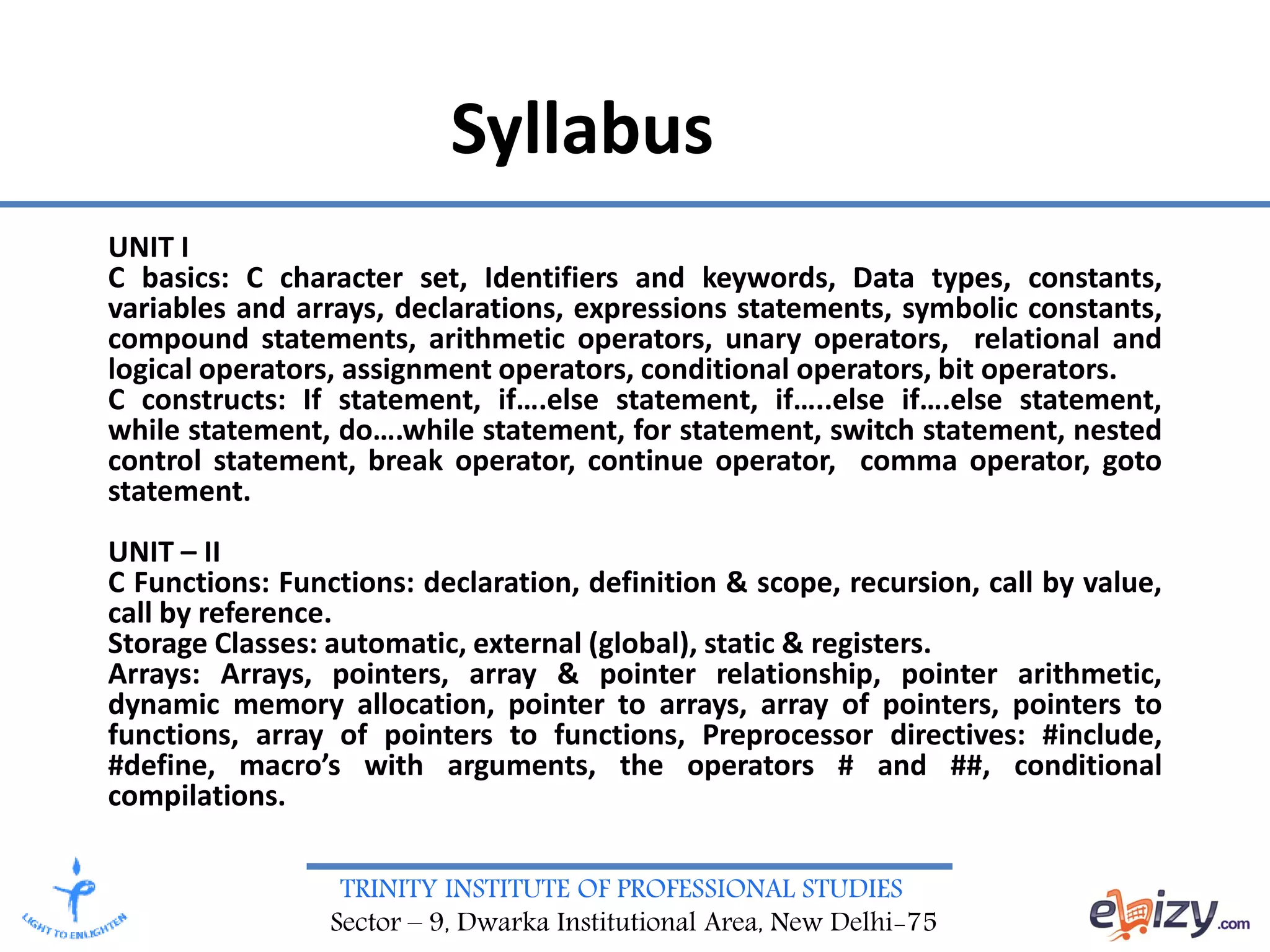 Syllabus

UNIT I
C basics: C character set, Identifiers and keywords, Data types, constants, variables and arrays, declarations, expressions statements, symbolic constants, compound statements, arithmetic operators, unary operators, relational and logical operators, assignment operators, conditional operators, bit operators.
C constructs: If statement, if….else statement, if…..else if….else statement, while statement, do….while statement, for statement, switch statement, nested control statement, break operator, continue operator, comma operator, goto statement.

UNIT – II
C Functions: Functions: declaration, definition & scope, recursion, call by value, call by reference.
Storage Classes: automatic, external (global), static & registers.
Arrays: Arrays, pointers, array & pointer relationship, pointer arithmetic, dynamic memory allocation, pointer to arrays, array of pointers, pointers to functions, array of pointers to functions, Preprocessor directives: #include, #define, macro's with arguments, the operators # and ##, conditional compilations.

LIGHT TO ENLIGHTEN

TRINITY INSTITUTE OF PROFESSIONAL STUDIES
Sector – 9, Dwarka Institutional Area, New Delhi-75

ebizy.com